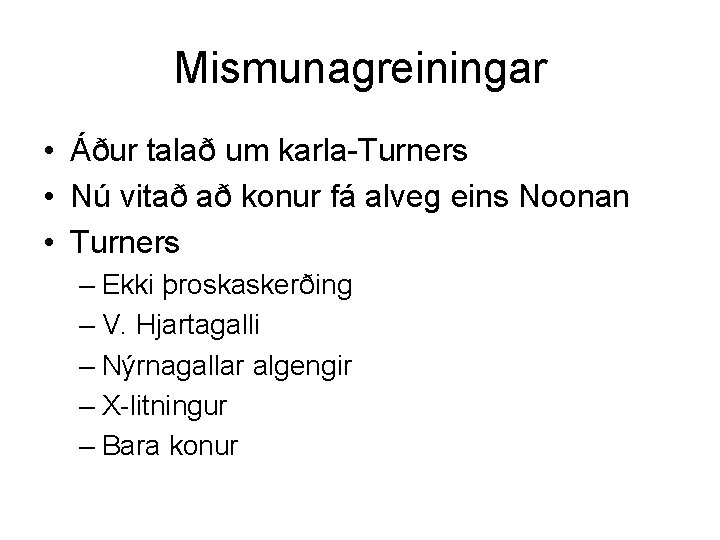 Mismunagreiningar

• Áður talað um karla-Turners
• Nú vitað að konur fá alveg eins Noonan
• Turners
– Ekki þroskaskerðing
– V. Hjartagalli
– Nýrnagallar algengir
– X-litningur
– Bara konur